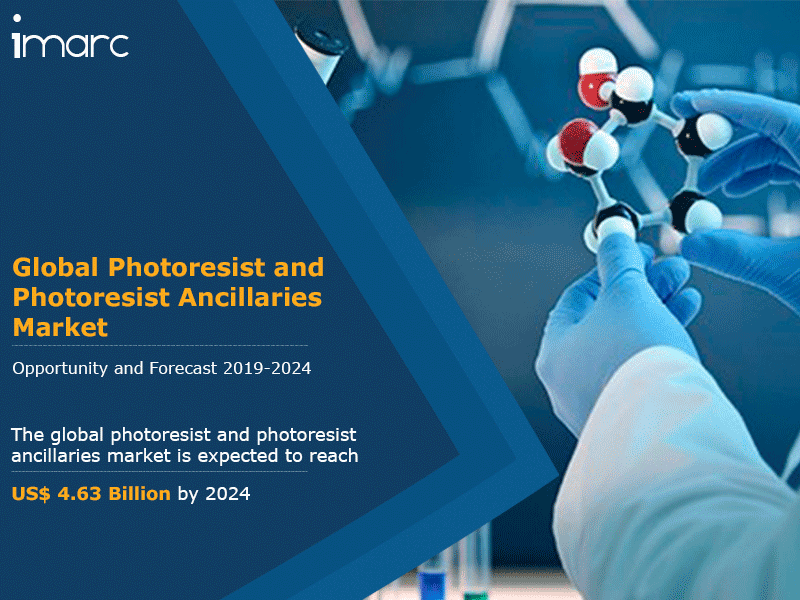 imarc

Global Photoresist and Photoresist Ancillaries Market

Opportunity and Forecast 2019-2024

The global photoresist and photoresist ancillaries market is expected to reach

US$ 4.63 Billion by 2024